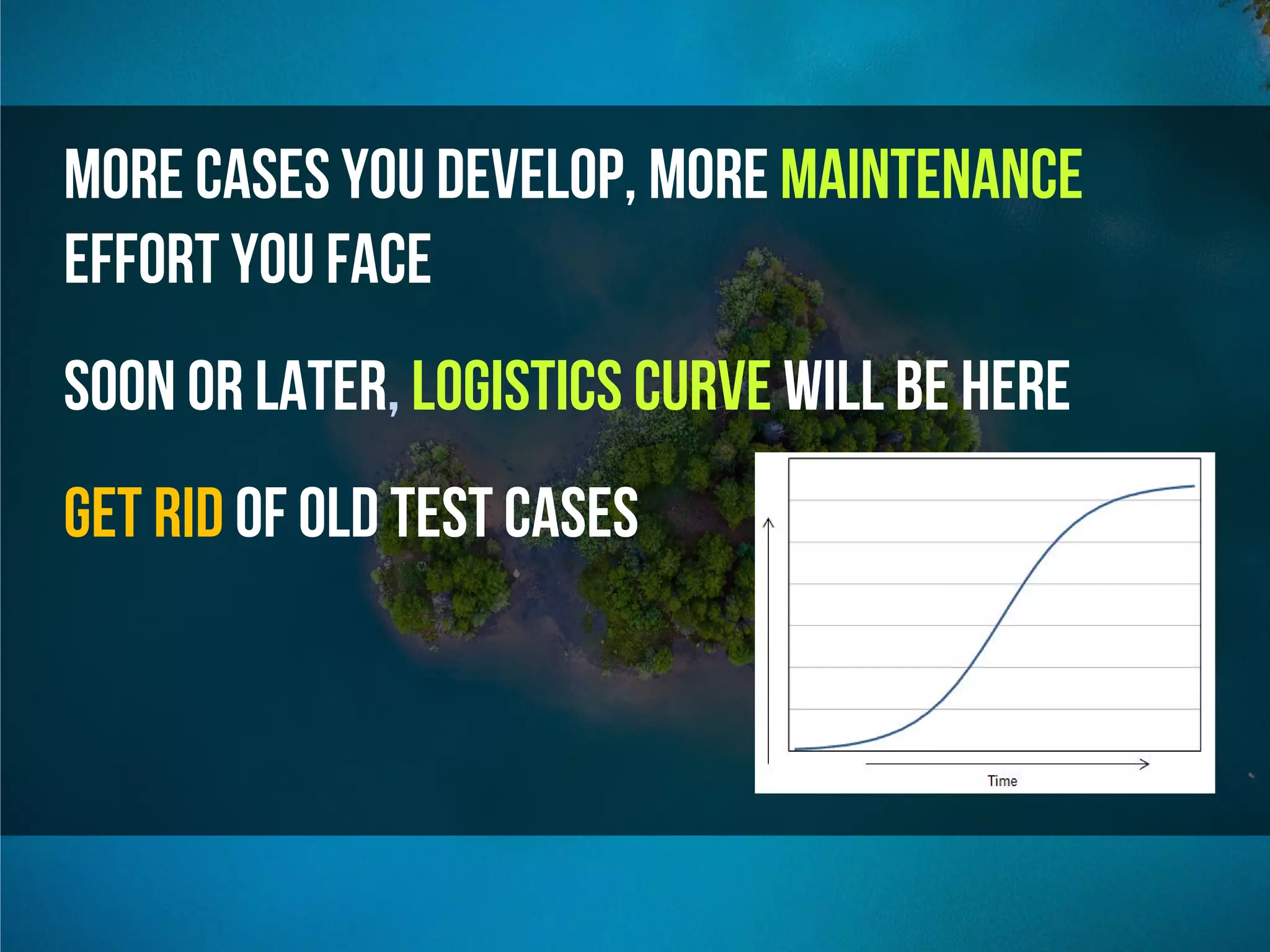 MORE CASES YOU DEVELOP, MORE MAINTENANCE EFFORT YOU FACE

SOON OR LATER, LOGISTICS CURVE WILL BE HERE

GET RID OF OLD TEST CASES

Time